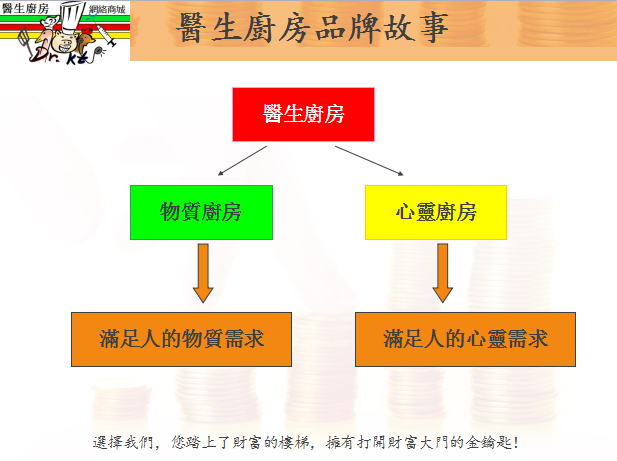 醫生廚房
網絡商城
Dr. KK

醫生廚房品牌故事

醫生廚房

物質廚房

心靈廚房

滿足人的物質需求

滿足人的心靈需求

選擇我們，您踏上了財富的樓梯，擁有打開財富大門的金鑰匙！